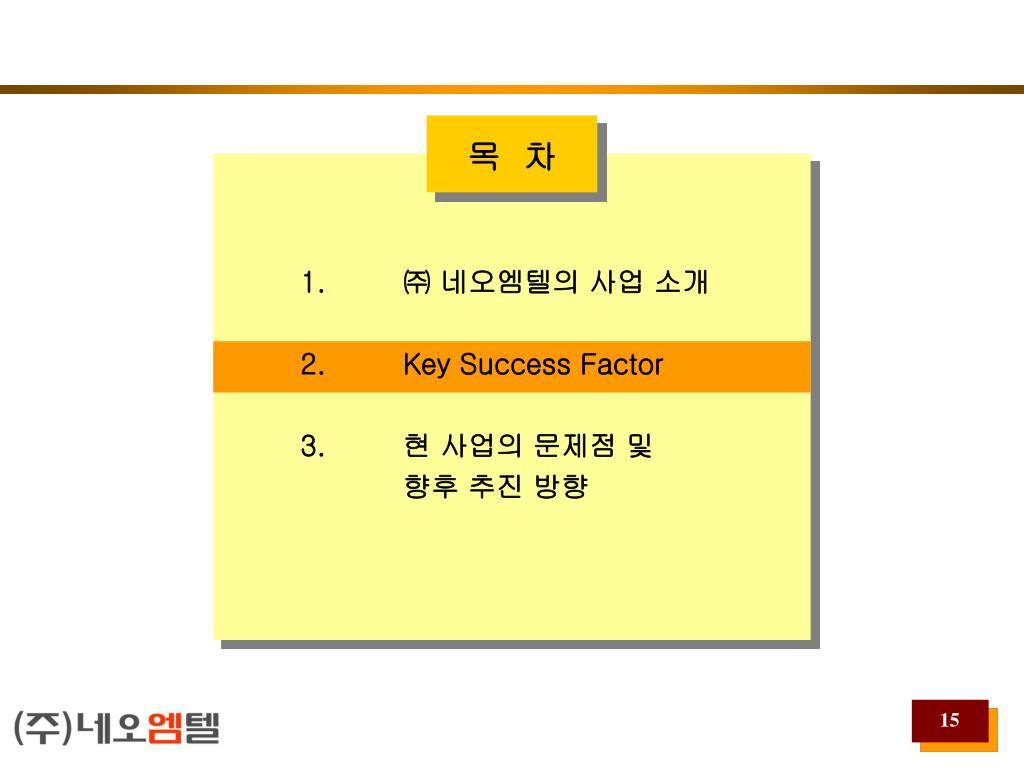 목 차

1. ㈜ 네오엠텔의 사업 소개

2. Key Success Factor

3. 현 사업의 문제점 및 향후 추진 방향

(주)네오엠텔

15